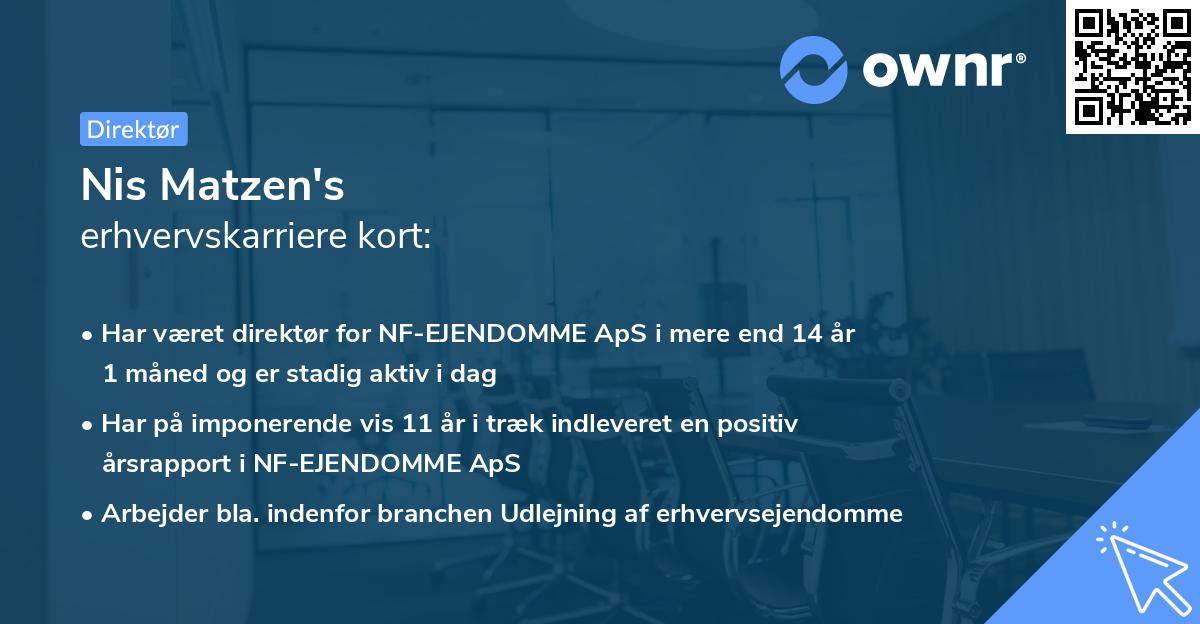 ownr®

Direktør

Nis Matzen's
erhvervskarriere kort:

• Har været direktør for NF-EJENDOMME ApS i mere end 14 år 1 måned og er stadig aktiv i dag
• Har på imponerende vis 11 år i træk indleveret en positiv årsrapport i NF-EJENDOMME ApS
• Arbejder bla. indenfor branchen Udlejning af erhvervsejendomme